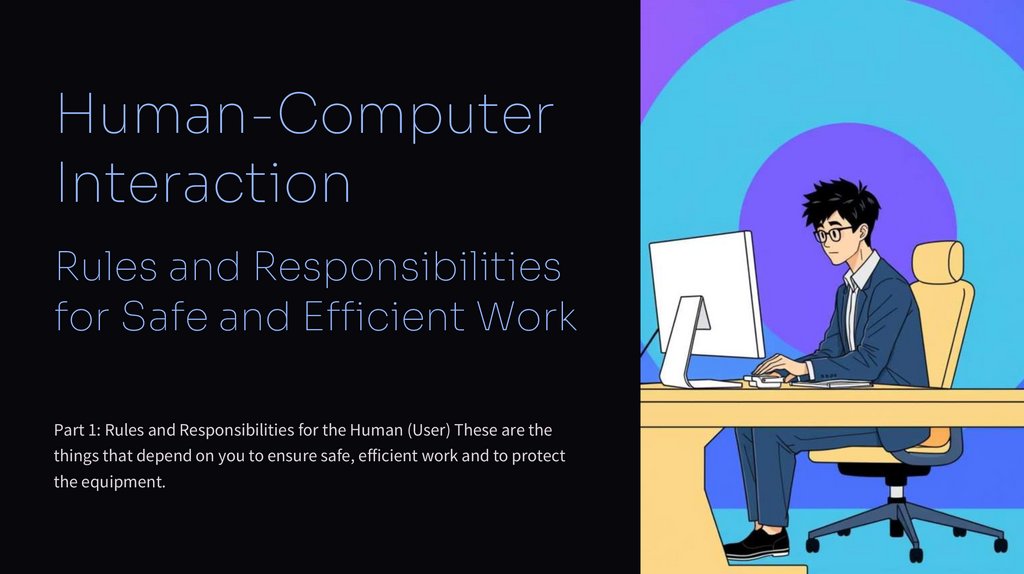 Human-Computer Interaction

Rules and Responsibilities for Safe and Efficient Work

Part 1: Rules and Responsibilities for the Human (User) These are the things that depend on you to ensure safe, efficient work and to protect the equipment.